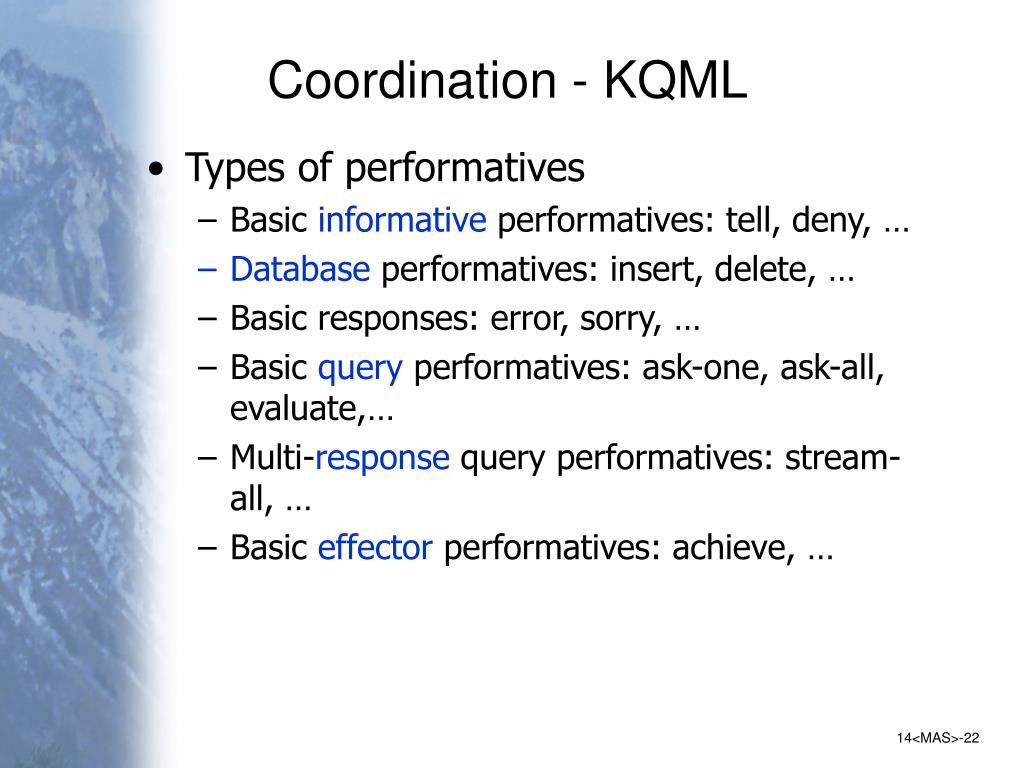 Coordination - KQML

• Types of performatives
  – Basic informative performatives: tell, deny, …
  – Database performatives: insert, delete, …
  – Basic responses: error, sorry, …
  – Basic query performatives: ask-one, ask-all, evaluate,…
  – Multi-response query performatives: stream-all, …
  – Basic effector performatives: achieve, …

14<MAS>-22